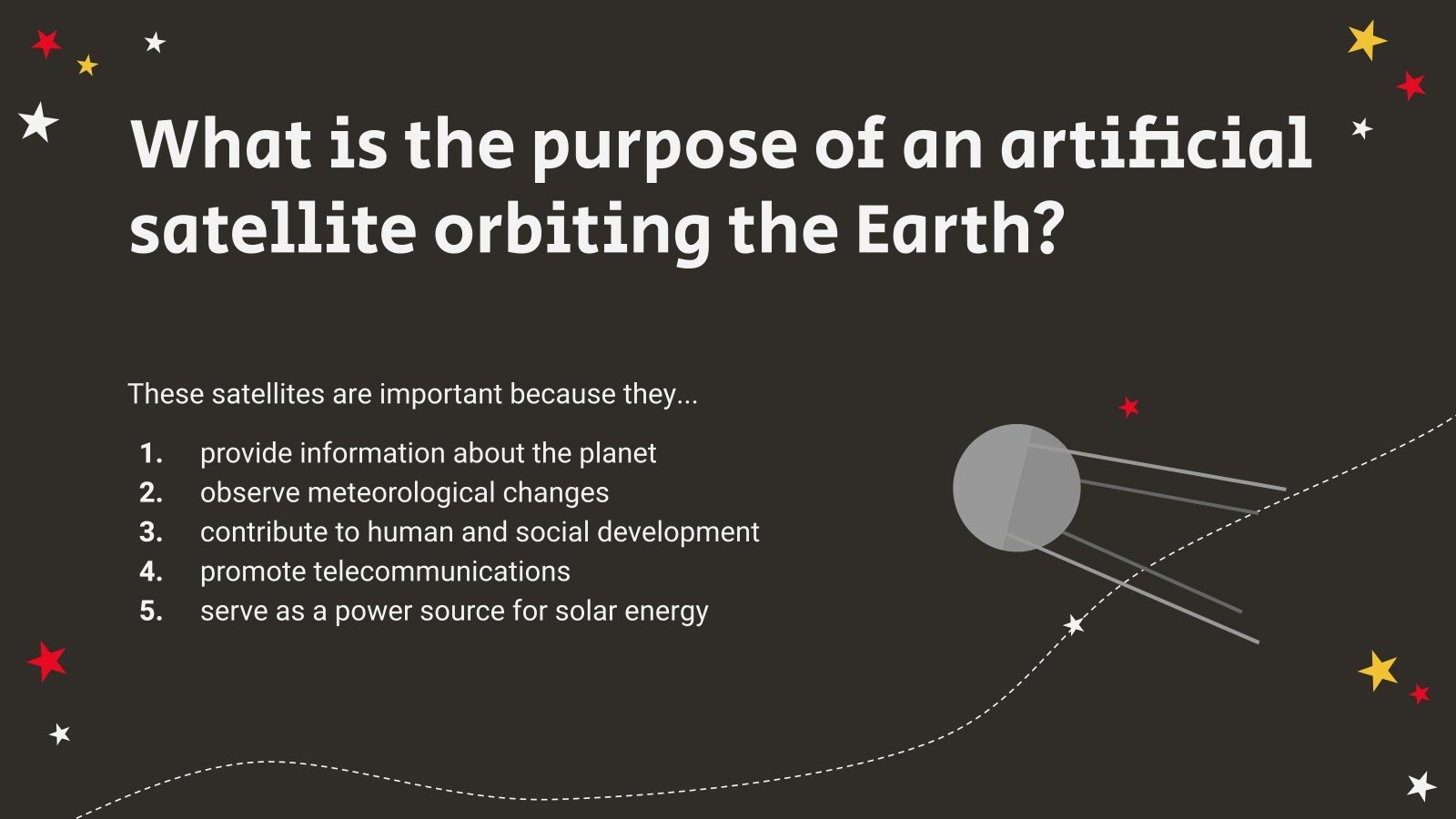 What is the purpose of an artificial satellite orbiting the Earth?

These satellites are important because they...

1. provide information about the planet
2. observe meteorological changes
3. contribute to human and social development
4. promote telecommunications
5. serve as a power source for solar energy